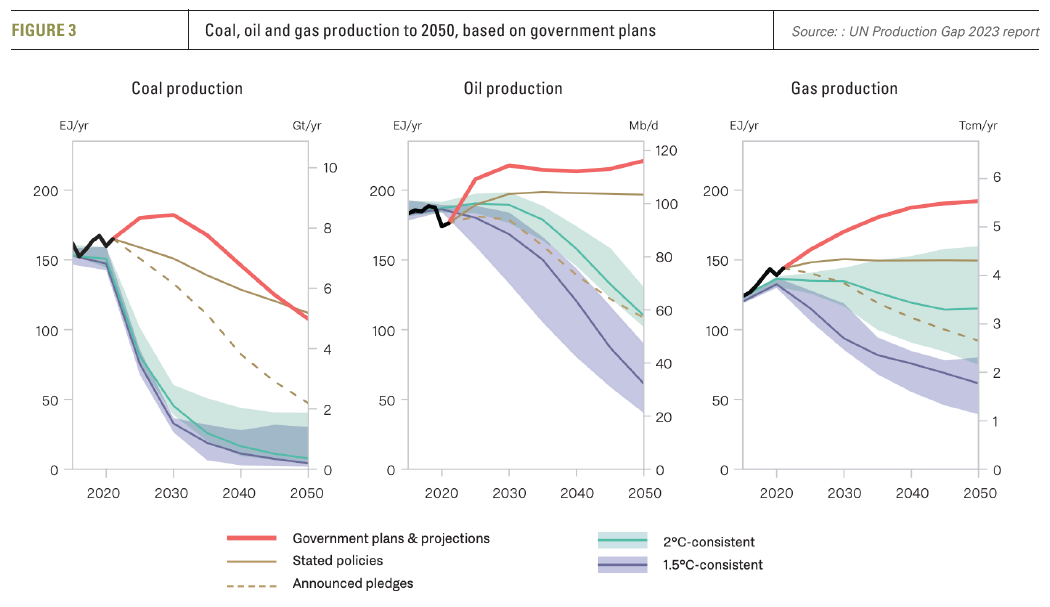 FIGURE 3

Coal, oil and gas production to 2050, based on government plans

Source: : UN Production Gap 2023 report

Coal production

EJ/yr

Gt/yr

200
150
100
50
0

10
8
6
4
2
0

2020 2030 2040 2050

Oil production

EJ/yr

Mb/d

200
150
100
50
0

120
100
80
60
40
20
0

2020 2030 2040 2050

Gas production

EJ/yr

Tcm/yr

200
150
100
50
0

6
5
4
3
2
1
0

2020 2030 2040 2050

Government plans & projections

Stated policies

Announced pledges

2°C-consistent

1.5°C-consistent